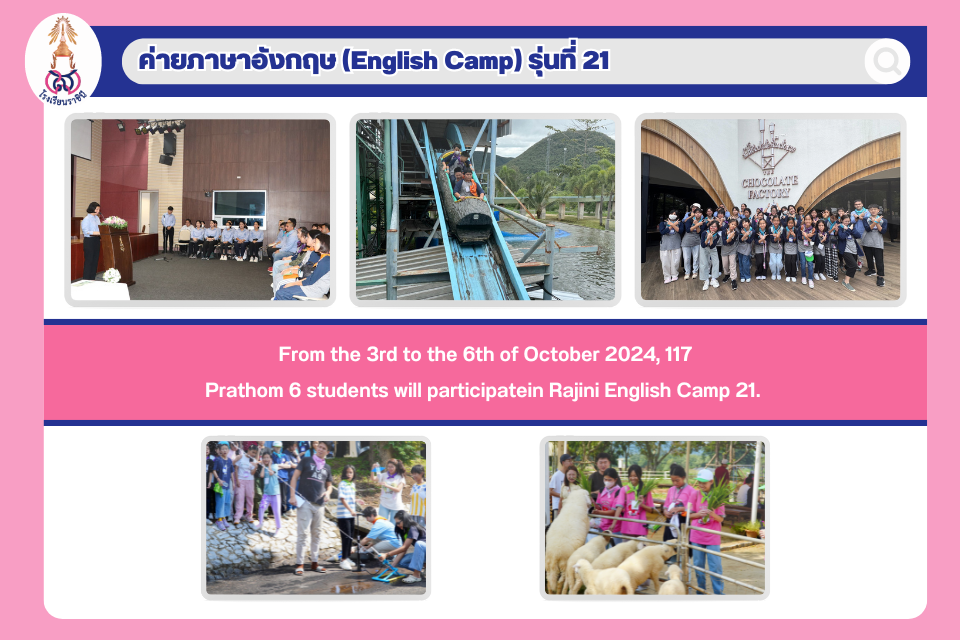 โรงเรียนราชินี

ค่ายภาษาอังกฤษ (English Camp) รุ่นที่ 21

CHOCOLATE FACTORY

From the 3rd to the 6th of October 2024, 117 Prathom 6 students will participatein Rajini English Camp 21.